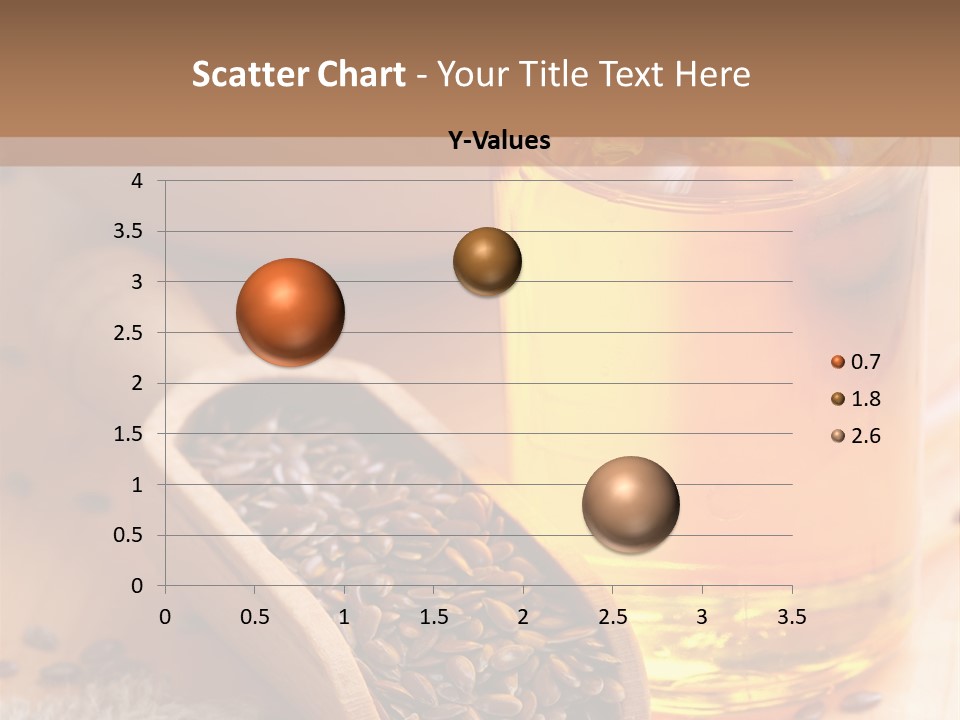 Scatter Chart - Your Title Text Here

Y-Values

4
3.5
3
2.5
2
1.5
1
0.5
0

0 0.5 1 1.5 2 2.5 3 3.5

0.7
1.8
2.6